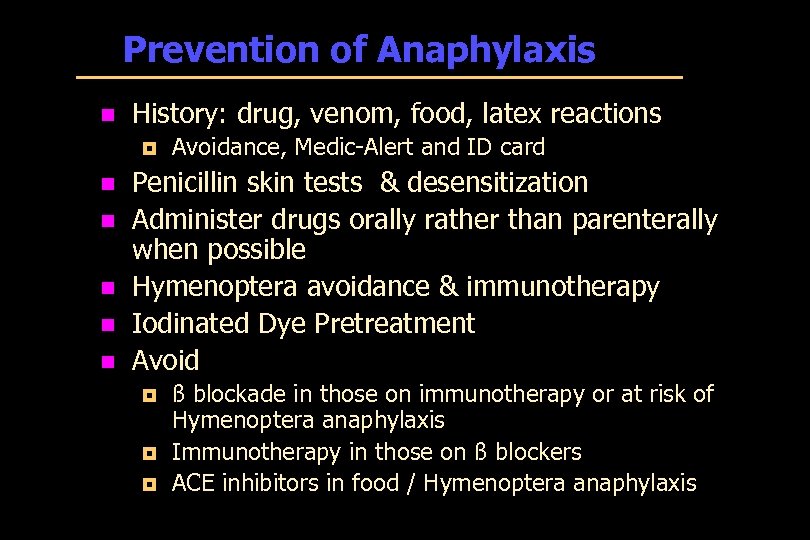 Prevention of Anaphylaxis

- History: drug, venom, food, latex reactions
  - Avoidance, Medic-Alert and ID card
- Penicillin skin tests & desensitization
- Administer drugs orally rather than parenterally when possible
- Hymenoptera avoidance & immunotherapy
- Iodinated Dye Pretreatment
- Avoid
  - ß blockade in those on immunotherapy or at risk of Hymenoptera anaphylaxis
  - Immunotherapy in those on ß blockers
  - ACE inhibitors in food / Hymenoptera anaphylaxis